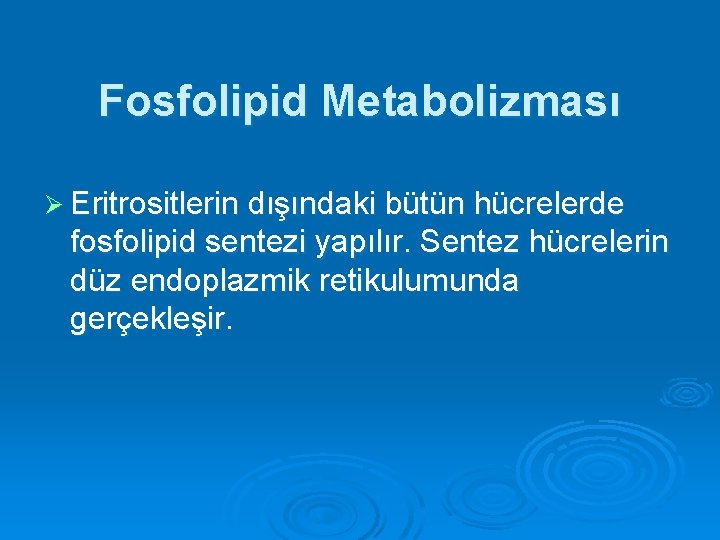 Fosfolipid Metabolizması

➢ Eritrositlerin dışındaki bütün hücrelerde fosfolipid sentezi yapılır. Sentez hücrelerin düz endoplazmik retikulumunda gerçekleşir.